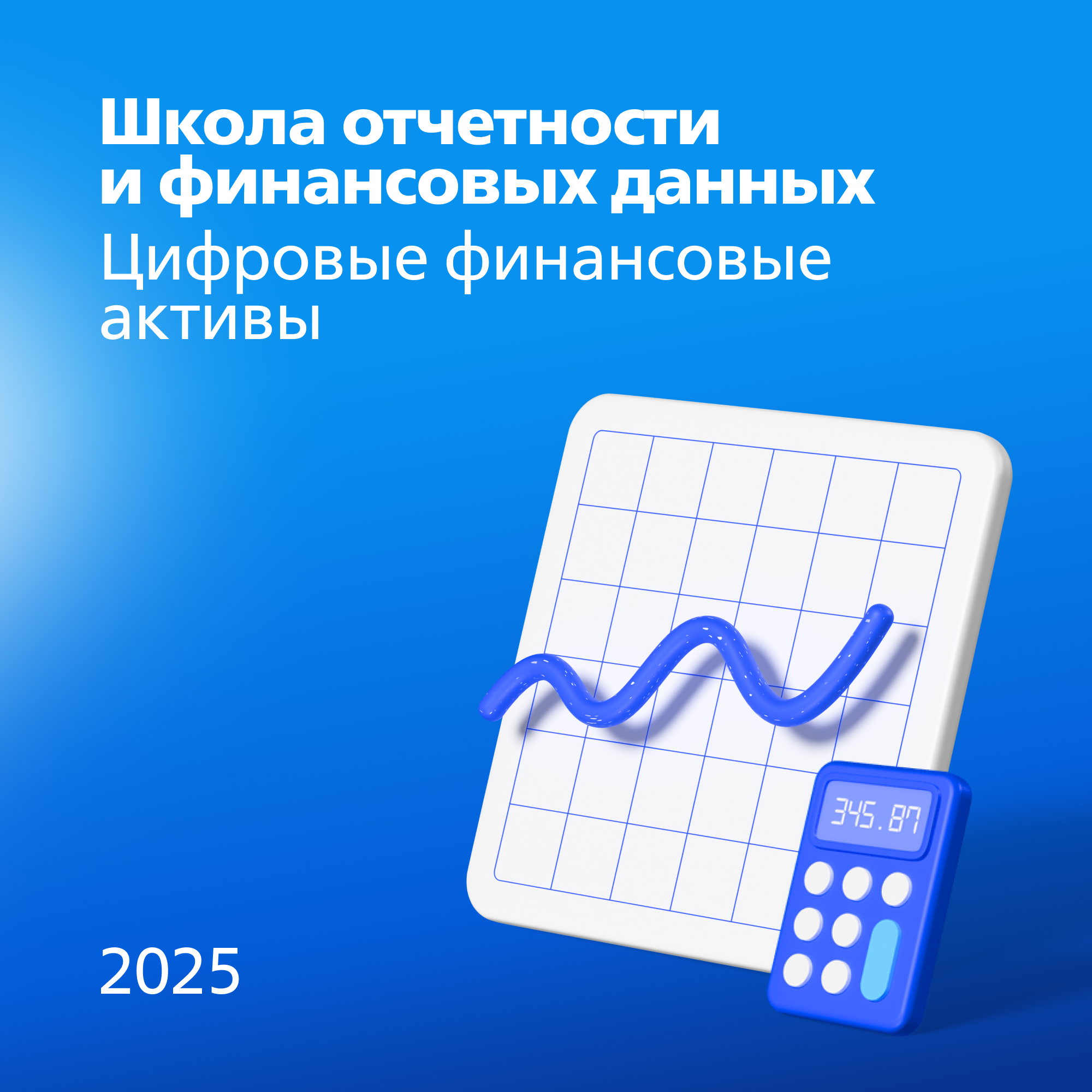 Школа отчетности и финансовых данных

Цифровые финансовые активы

345.87

2025